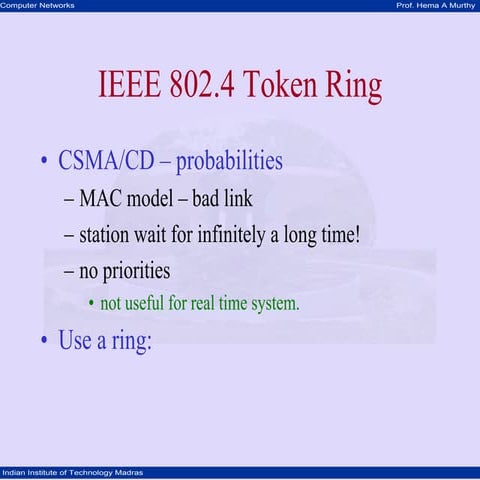 Computer Networks

Prof. Hema A Murthy

IEEE 802.4 Token Ring

• CSMA/CD – probabilities
– MAC model – bad link
– station wait for infinitely a long time!
– no priorities
• not useful for real time system.
• Use a ring:

Indian Institute of Technology Madras